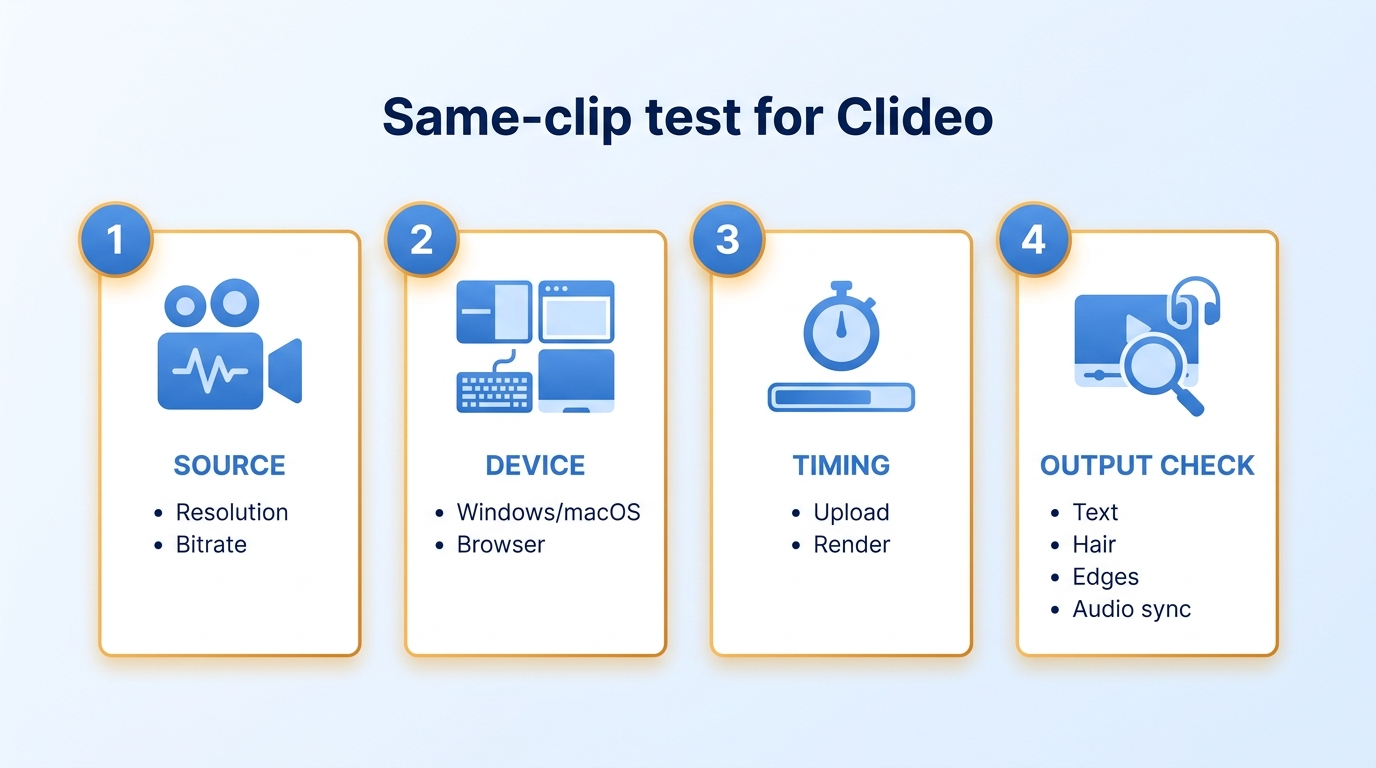 Same-clip test for Clideo

1
SOURCE
• Resolution
• Bitrate

2
DEVICE
• Windows/macOS
• Browser

3
TIMING
• Upload
• Render

4
OUTPUT CHECK
• Text
• Hair
• Edges
• Audio sync